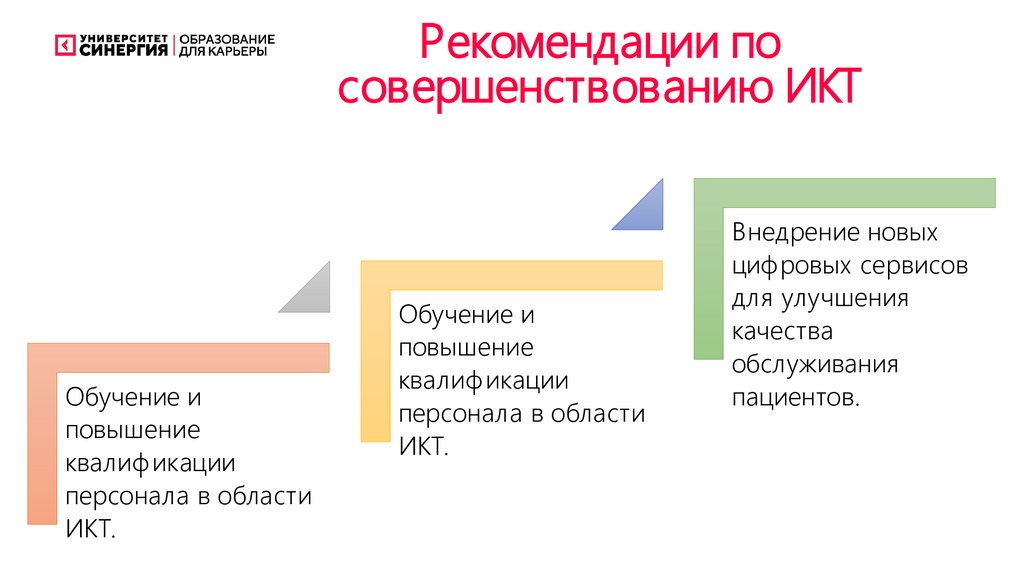 УНИВЕРСИТЕТ СИНЕРГИЯ | ОБРАЗОВАНИЕ ДЛЯ КАРЬЕРЫ

Рекомендации по совершенствованию ИКТ

Обучение и повышение квалификации персонала в области ИКТ.

Обучение и повышение квалификации персонала в области ИКТ.

Внедрение новых цифровых сервисов для улучшения качества обслуживания пациентов.